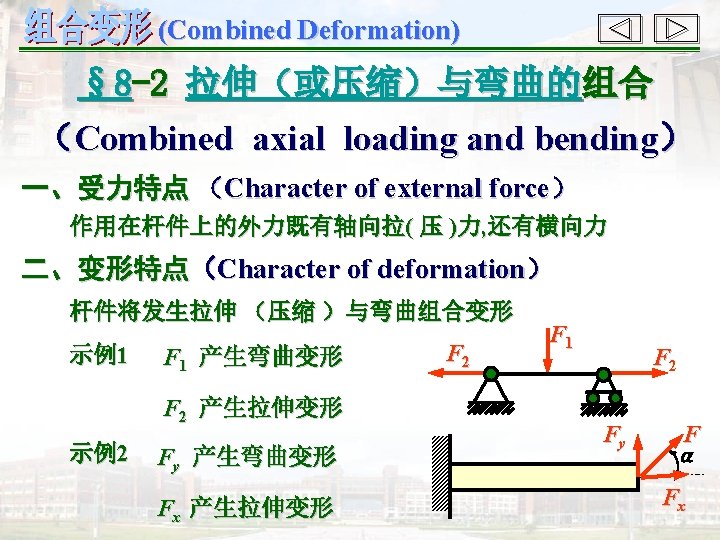 组合变形 (Combined Deformation)

§8-2 拉伸（或压缩）与弯曲的组合

（Combined axial loading and bending）

一、受力特点 （Character of external force）

作用在杆件上的外力既有轴向拉( 压 )力,还有横向力

二、变形特点（Character of deformation）

杆件将发生拉伸 （压缩 ）与弯曲组合变形

示例1 $F_1$ 产生弯曲变形

$F_2$ 产生拉伸变形

示例2 $F_y$ 产生弯曲变形

$F_x$ 产生拉伸变形

$F_1$ $F_2$ $F_2$

$F_y$ $F$ $\alpha$ $F_x$